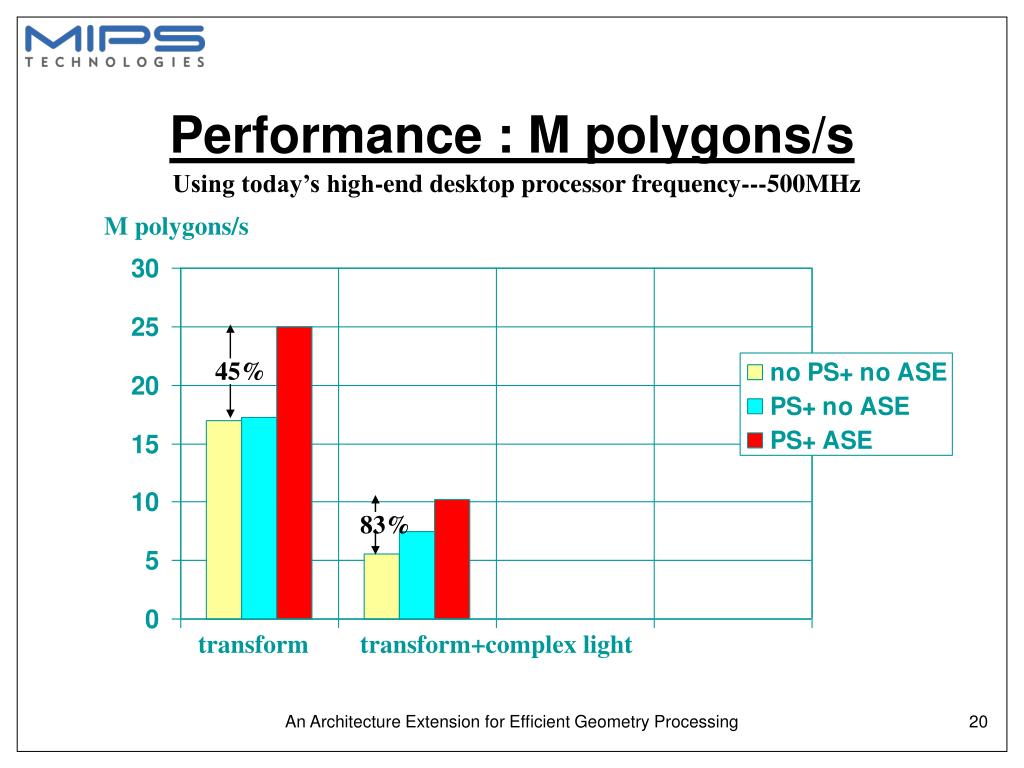 MIPS
TECHNOLOGIES

Performance : M polygons/s

Using today's high-end desktop processor frequency---500MHz

M polygons/s

30
25
20
15
10
5
0

45%
83%

no PS+ no ASE
PS+ no ASE
PS+ ASE

transform
transform+complex light

An Architecture Extension for Efficient Geometry Processing

20